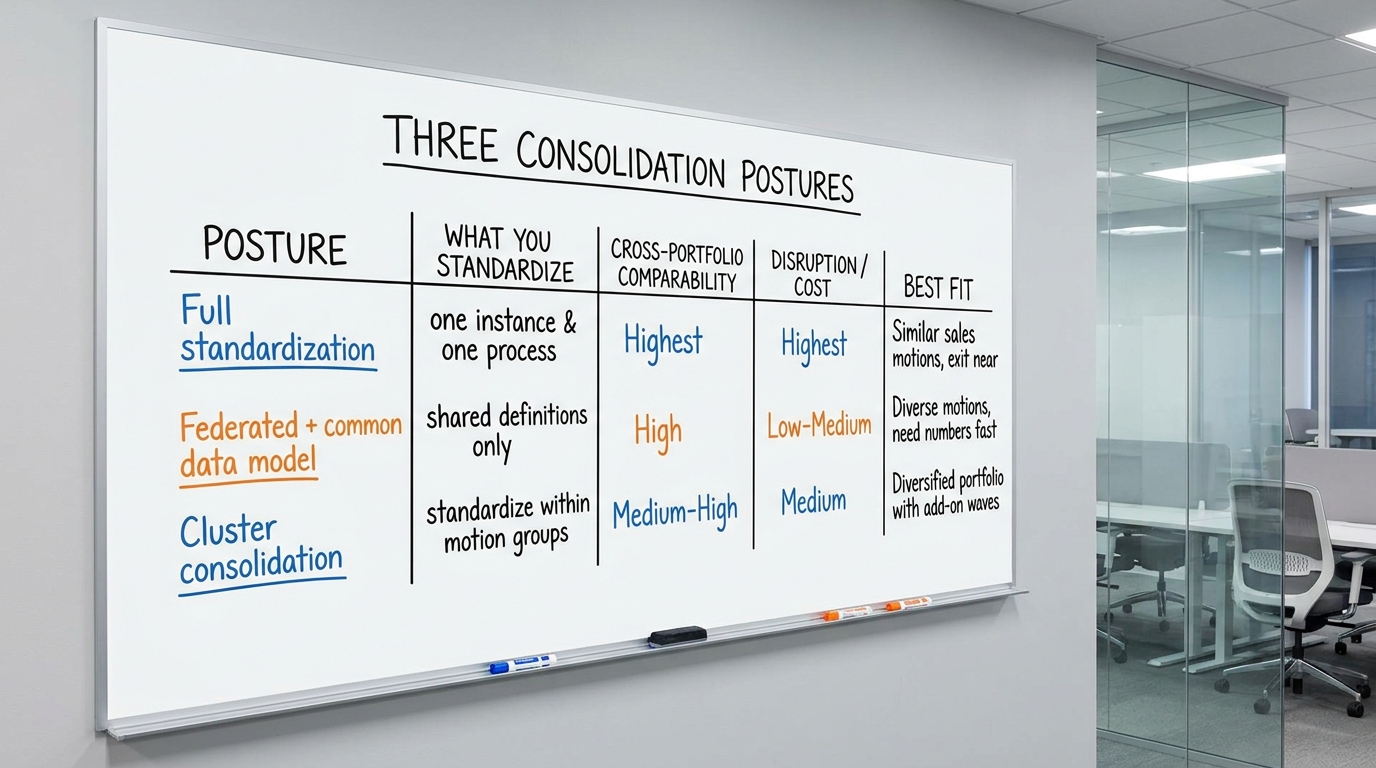 THREE CONSOLIDATION POSTURES

| POSTURE | WHAT YOU STANDARDIZE | CROSS-PORTFOLIO COMPARABILITY | DISRUPTION / COST | BEST FIT |
|---|---|---|---|---|
| Full standardization | one instance & one process | Highest | Highest | Similar sales motions, exit near |
| Federated + common data model | shared definitions only | High | Low-Medium | Diverse motions, need numbers fast |
| Cluster consolidation | standardize within motion groups | Medium-High | Medium | Diversified portfolio with add-on waves |